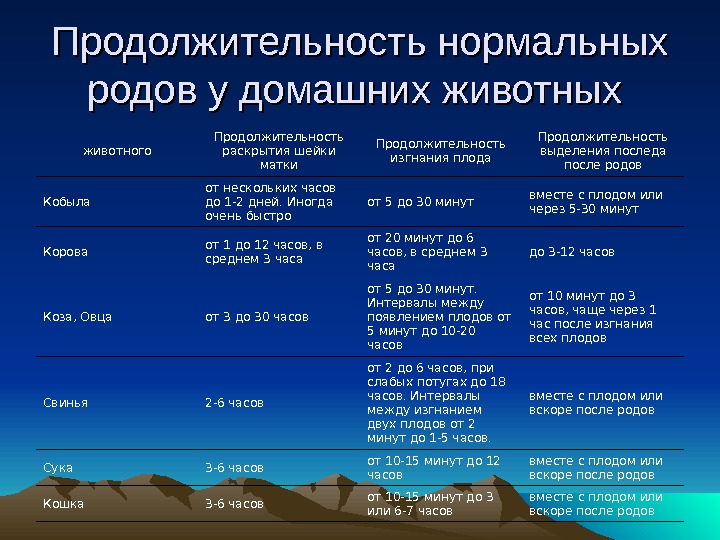 Продолжительность нормальных родов у домашних животных

| животного | Продолжительность раскрытия шейки матки | Продолжительность изгнания плода | Продолжительность выделения последа после родов |
|---|---|---|---|
| Кобыла | от нескольких часов до 1-2 дней. Иногда очень быстро | от 5 до 30 минут | вместе с плодом или через 5-30 минут |
| Корова | от 1 до 12 часов, в среднем 3 часа | от 20 минут до 6 часов, в среднем 3 часа | до 3-12 часов |
| Коза, Овца | от 3 до 30 часов | от 5 до 30 минут. Интервалы между появлением плодов от 5 минут до 10-20 часов | от 10 минут до 3 часов, чаще через 1 час после изгнания всех плодов |
| Свинья | 2-6 часов | от 2 до 6 часов, при слабых потугах до 18 часов. Интервалы между изгнанием двух плодов от 2 минут до 1-5 часов. | вместе с плодом или вскоре после родов |
| Сука | 3-6 часов | от 10-15 минут до 12 часов | вместе с плодом или вскоре после родов |
| Кошка | 3-6 часов | от 10-15 минут до 3 или 6-7 часов | вместе с плодом или вскоре после родов |